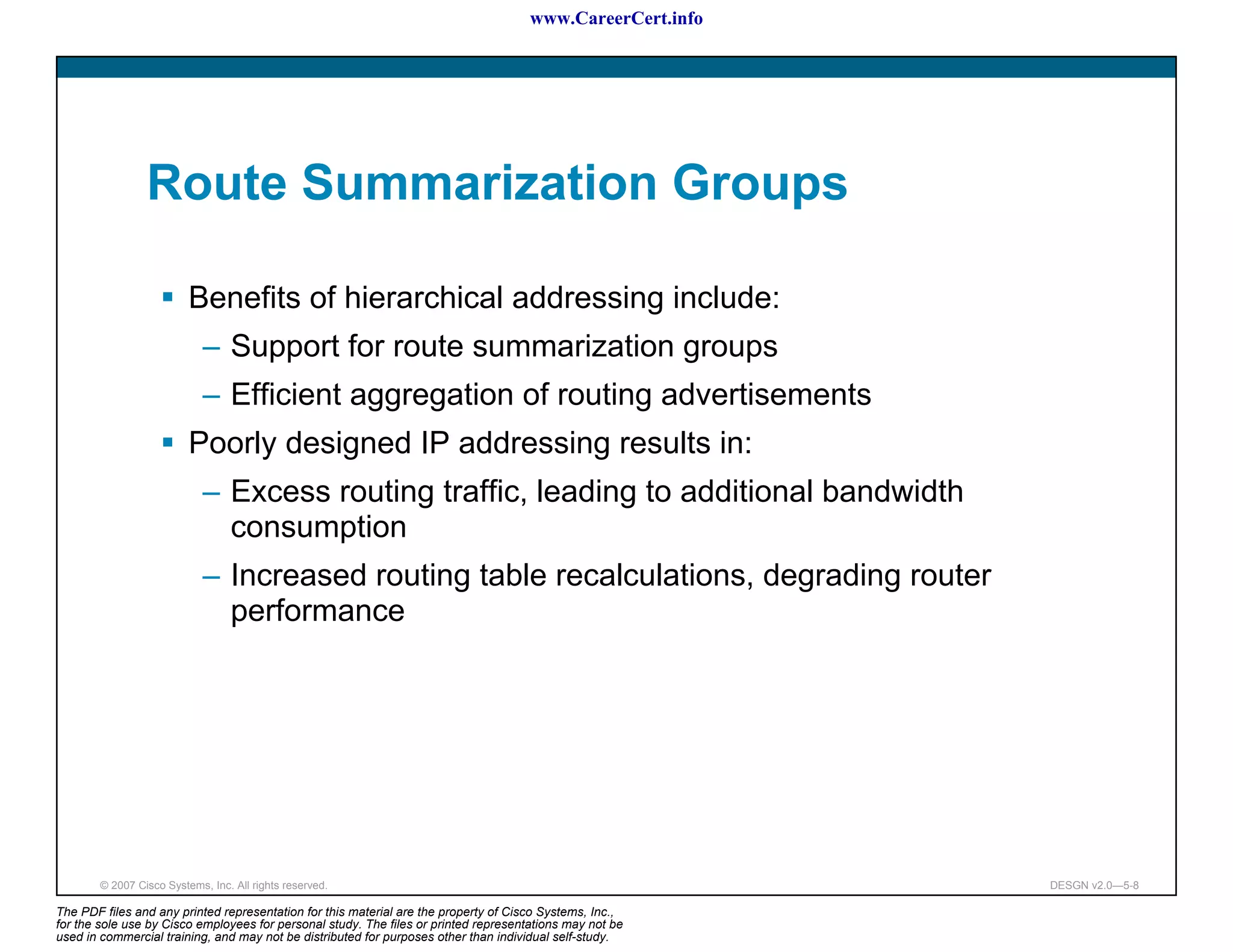 www.CareerCert.info

Route Summarization Groups

▪ Benefits of hierarchical addressing include:
– Support for route summarization groups
– Efficient aggregation of routing advertisements
▪ Poorly designed IP addressing results in:
– Excess routing traffic, leading to additional bandwidth consumption
– Increased routing table recalculations, degrading router performance

© 2007 Cisco Systems, Inc. All rights reserved.

DESGN v2.0—5-8

The PDF files and any printed representation for this material are the property of Cisco Systems, Inc., for the sole use by Cisco employees for personal study. The files or printed representations may not be used in commercial training, and may not be distributed for purposes other than individual self-study.